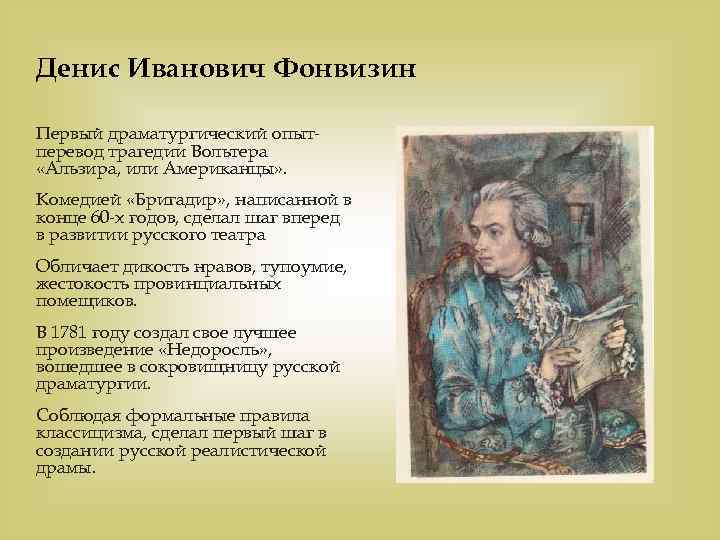 Денис Иванович Фонвизин

Первый драматургический опыт- перевод трагедии Вольтера «Альзира, или Американцы».

Комедией «Бригадир», написанной в конце 60-х годов, сделал шаг вперед в развитии русского театра

Обличает дикость нравов, тупоумие, жестокость провинциальных помещиков.

В 1781 году создал свое лучшее произведение «Недоросль», вошедшее в сокровищницу русской драматургии.

Соблюдая формальные правила классицизма, сделал первый шаг в создании русской реалистической драмы.